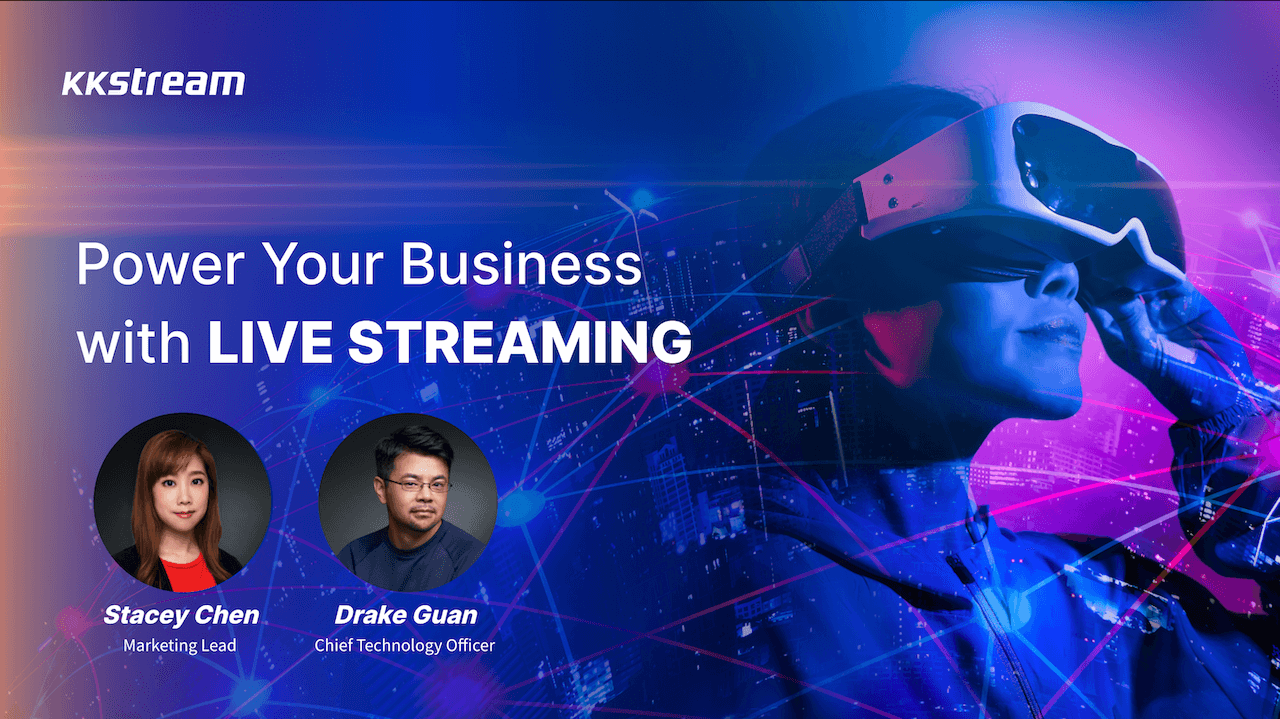 KKStream

Power Your Business with LIVE STREAMING

Stacey Chen
Marketing Lead

Drake Guan
Chief Technology Officer